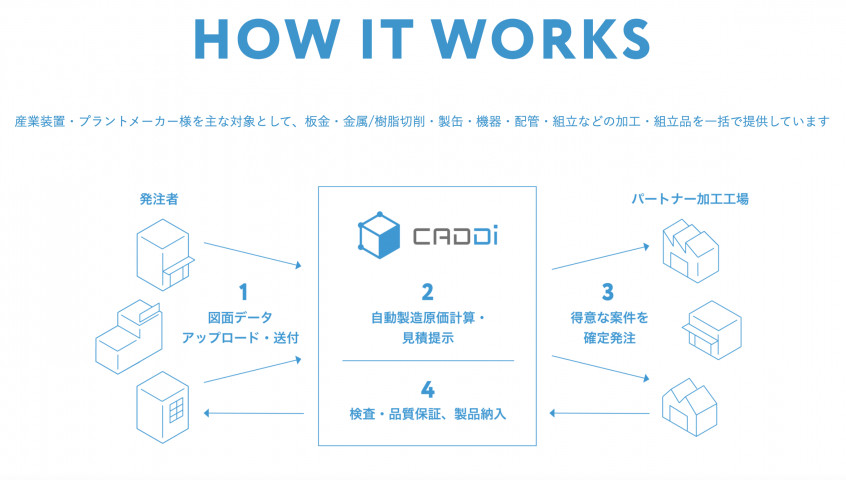 HOW IT WORKS

産業装置・プラントメーカー様を主な対象として、板金・金属/樹脂切削・製缶・機器・配管・組立などの加工・組立品を一括で提供しています

発注者

1
図面データ
アップロード・送付

CADDi

2
自動製造原価計算・
見積提示

4
検査・品質保証、製品納入

パートナー加工工場

3
得意な案件を
確定発注